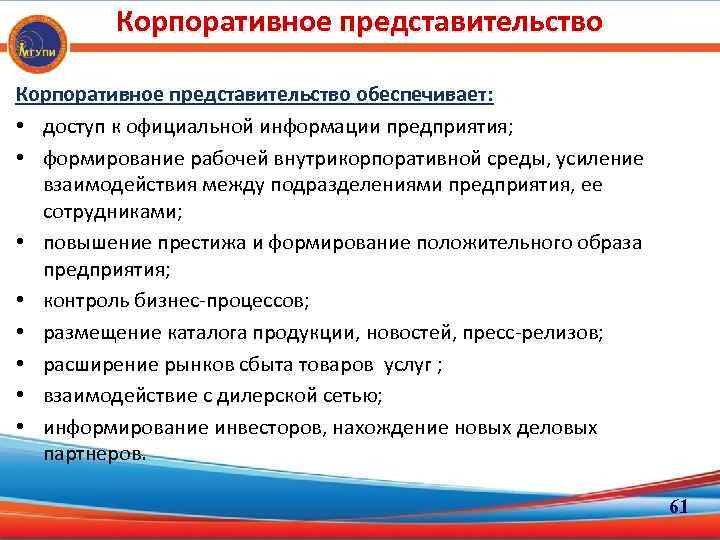 МГУПИ

Корпоративное представительство

Корпоративное представительство обеспечивает:

• доступ к официальной информации предприятия;
• формирование рабочей внутрикорпоративной среды, усиление взаимодействия между подразделениями предприятия, ее сотрудниками;
• повышение престижа и формирование положительного образа предприятия;
• контроль бизнес-процессов;
• размещение каталога продукции, новостей, пресс-релизов;
• расширение рынков сбыта товаров  услуг ;
• взаимодействие с дилерской сетью;
• информирование инвесторов, нахождение новых деловых партнеров.

61